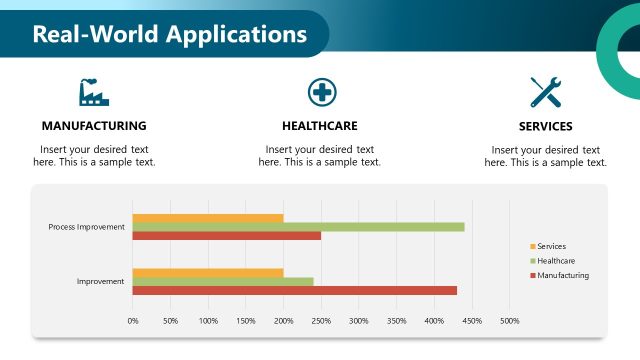 Real-World Applications

MANUFACTURING

Insert your desired text here. This is a sample text.

HEALTHCARE

Insert your desired text here. This is a sample text.

SERVICES

Insert your desired text here. This is a sample text.

Process Improvement

Improvement

0% 50% 100% 150% 200% 250% 300% 350% 400% 450% 500%

Services
Healthcare
Manufacturing